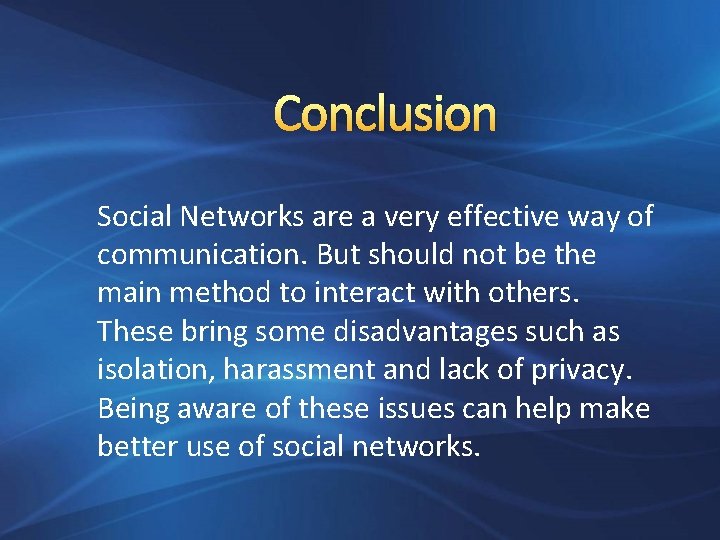 Conclusion

Social Networks are a very effective way of communication. But should not be the main method to interact with others. These bring some disadvantages such as isolation, harassment and lack of privacy. Being aware of these issues can help make better use of social networks.